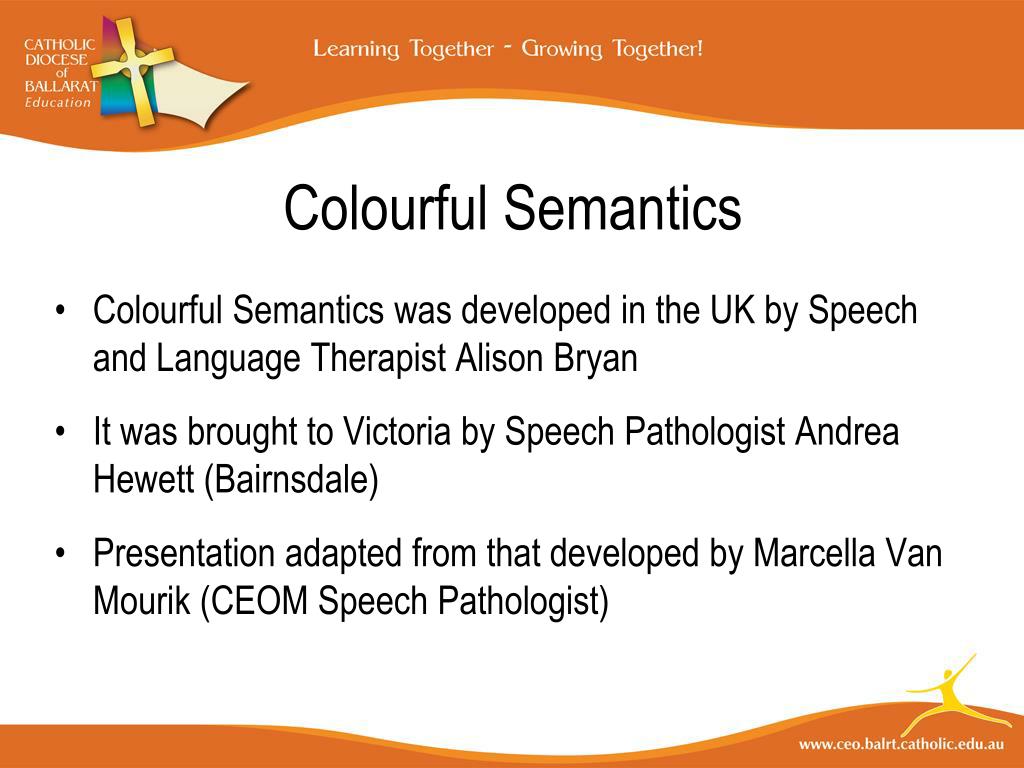 CATHOLIC DIOCESE of BALLARAT Education

Learning Together - Growing Together!

Colourful Semantics

• Colourful Semantics was developed in the UK by Speech and Language Therapist Alison Bryan

• It was brought to Victoria by Speech Pathologist Andrea Hewett (Bairnsdale)

• Presentation adapted from that developed by Marcella Van Mourik (CEOM Speech Pathologist)

www.ceo.balrt.catholic.edu.au